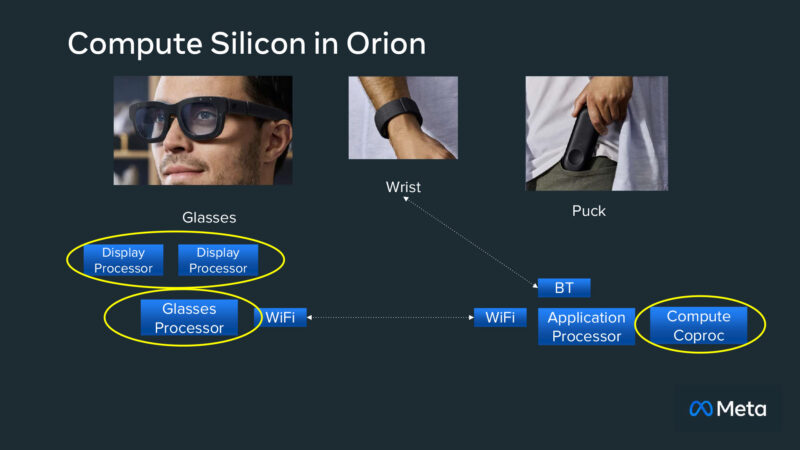 Compute Silicon in Orion

Glasses

Wrist

Puck

Display Processor

Display Processor

Glasses Processor

WiFi

WiFi

BT

Application Processor

Compute Coproc

Meta